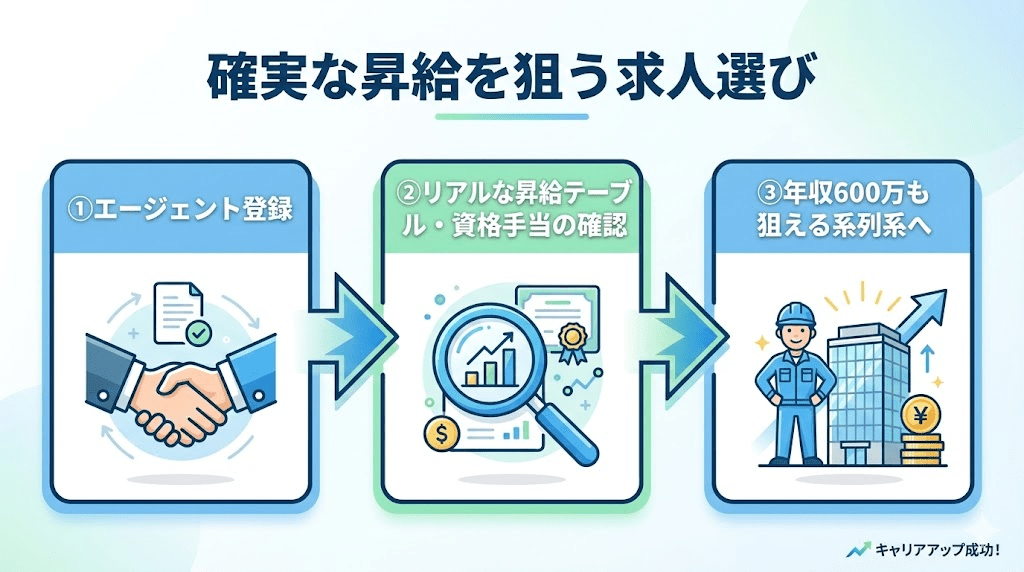 確実な昇給を狙う求人選び

①エージェント登録

②リアルな昇給テーブル・資格手当の確認

③年収600万も狙える系列系へ

キャリアアップ成功!